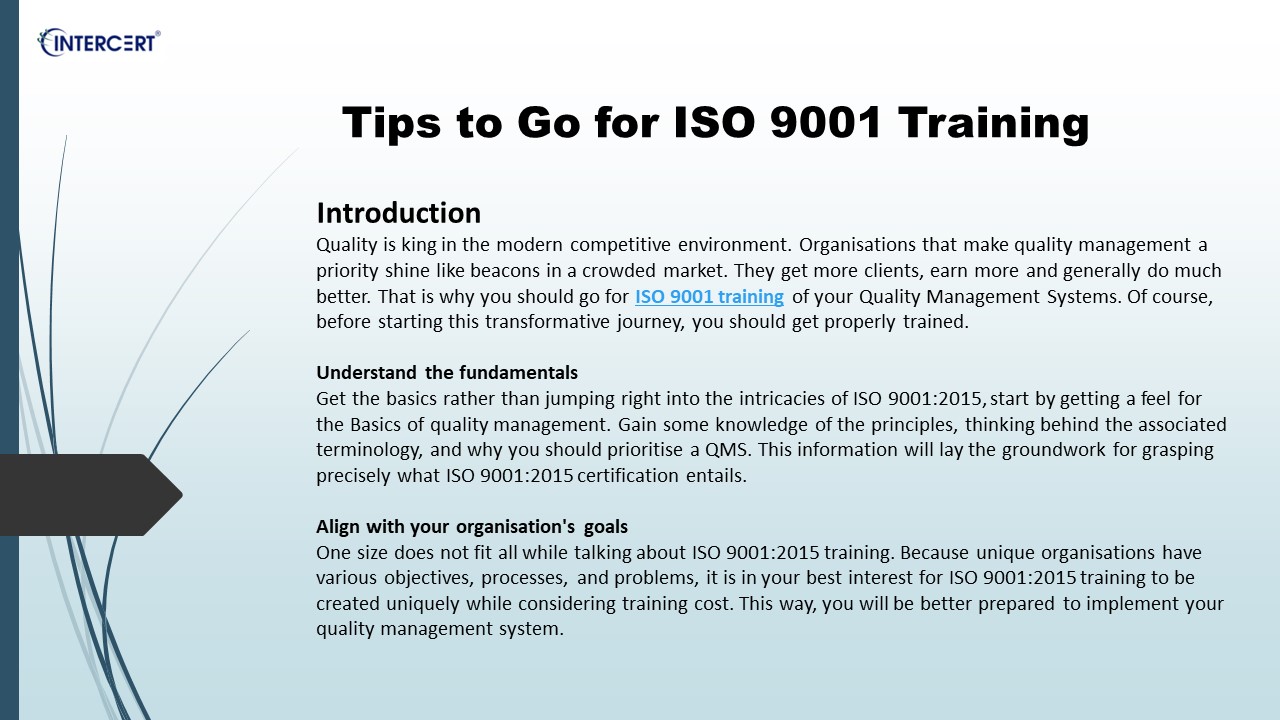 INTERCERT®

Tips to Go for ISO 9001 Training

Introduction
Quality is king in the modern competitive environment. Organisations that make quality management a priority shine like beacons in a crowded market. They get more clients, earn more and generally do much better. That is why you should go for ISO 9001 training of your Quality Management Systems. Of course, before starting this transformative journey, you should get properly trained.

Understand the fundamentals
Get the basics rather than jumping right into the intricacies of ISO 9001:2015, start by getting a feel for the Basics of quality management. Gain some knowledge of the principles, thinking behind the associated terminology, and why you should prioritise a QMS. This information will lay the groundwork for grasping precisely what ISO 9001:2015 certification entails.

Align with your organisation's goals
One size does not fit all while talking about ISO 9001:2015 training. Because unique organisations have various objectives, processes, and problems, it is in your best interest for ISO 9001:2015 training to be created uniquely while considering training cost. This way, you will be better prepared to implement your quality management system.